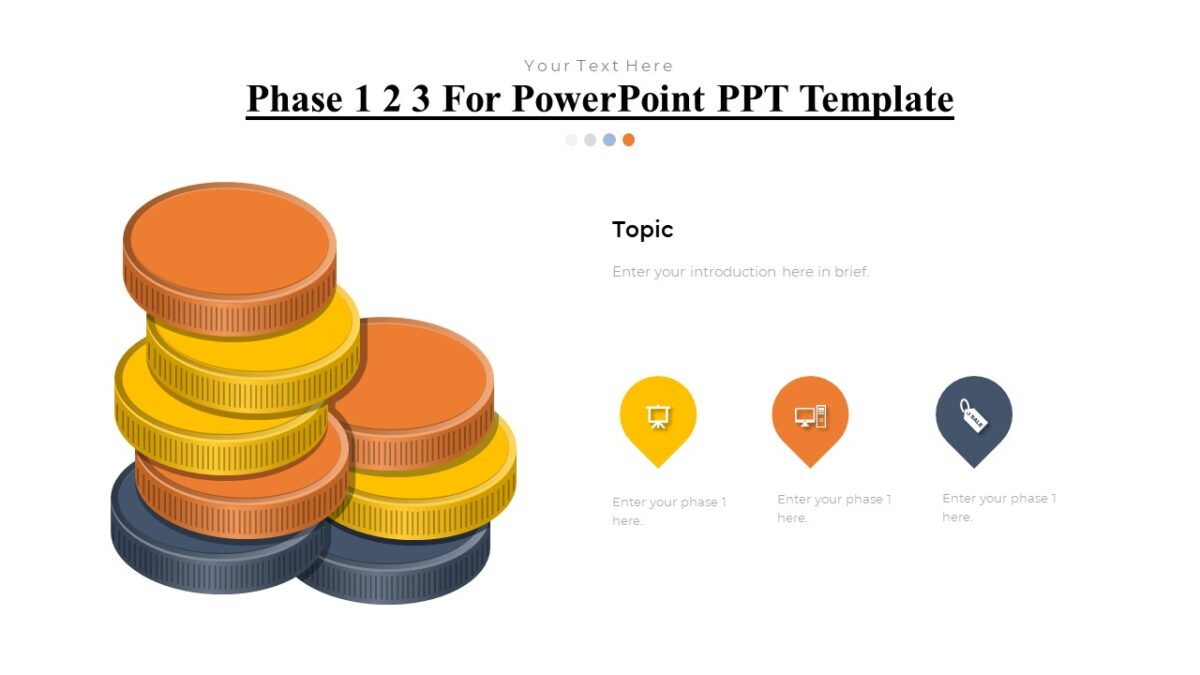 Your Text Here

Phase 1 2 3 For PowerPoint PPT Template

Topic

Enter your introduction here in brief.

SALE

Enter your phase 1 here.

Enter your phase 1 here.

Enter your phase 1 here.